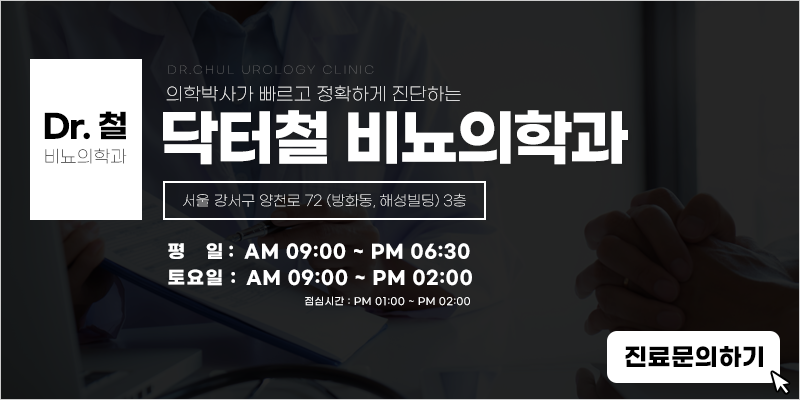 Dr. 철
비뇨의학과

DR.CHUL UROLOGY CLINIC
의학박사가 빠르고 정확하게 진단하는
닥터철 비뇨의학과

서울 강서구 양천로 72 (방화동, 해성빌딩) 3층

평 일 : AM 09:00 ~ PM 06:30
토요일 : AM 09:00 ~ PM 02:00
점심시간 : PM 01:00 ~ PM 02:00

진료문의하기